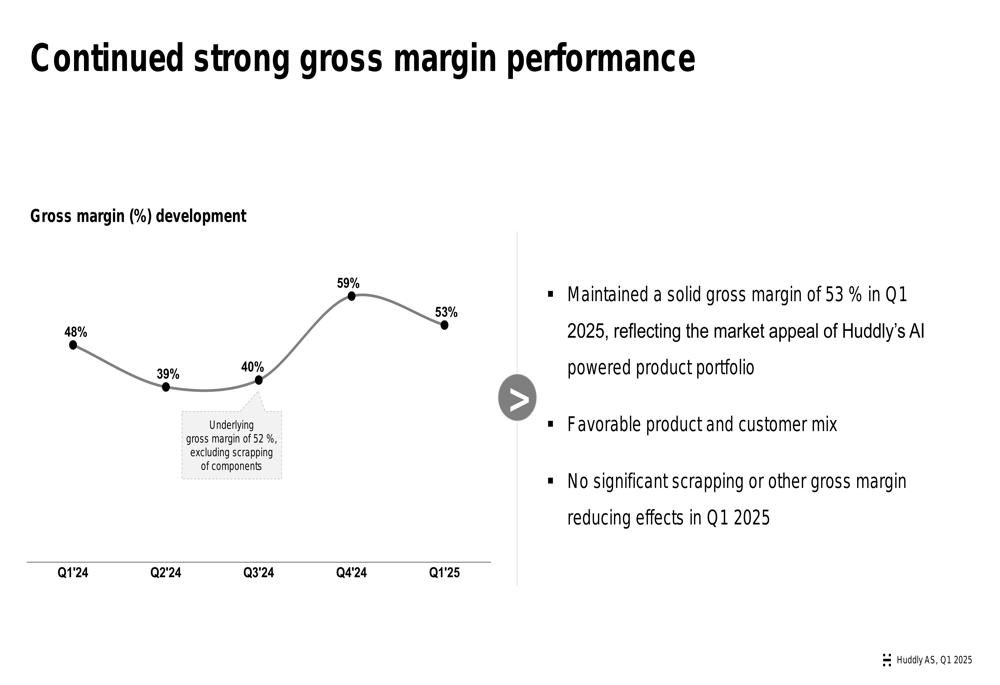 Continued strong gross margin performance

Gross margin (%) development

48%

39%

40%

59%

53%

Underlying gross margin of 52 %, excluding scrapping of components

Q1'24

Q2'24

Q3'24

Q4'24

Q1'25

>

▪ Maintained a solid gross margin of 53 % in Q1 2025, reflecting the market appeal of Huddly's AI powered product portfolio

▪ Favorable product and customer mix

▪ No significant scrapping or other gross margin reducing effects in Q1 2025

Huddly AS, Q1 2025